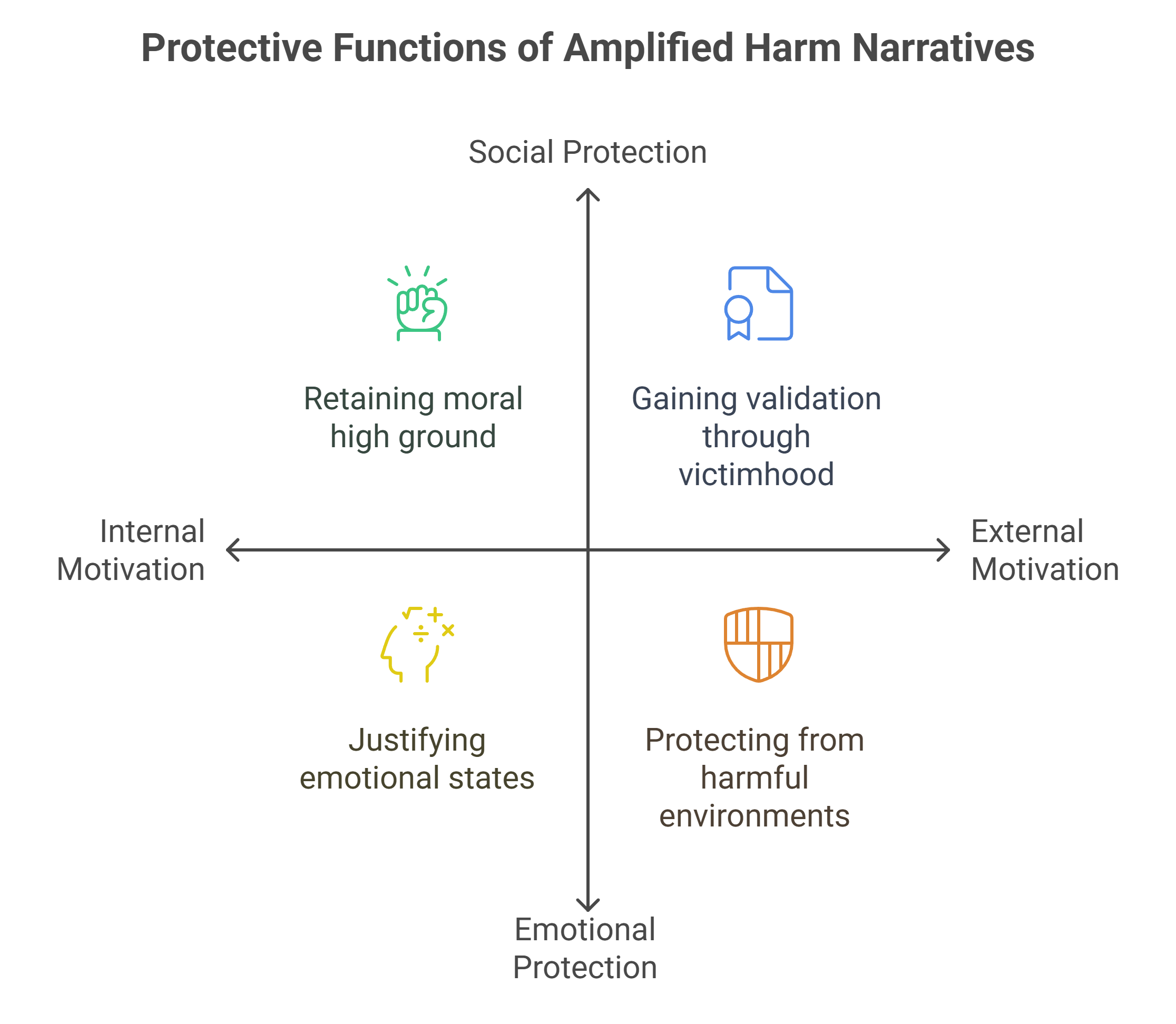 Protective Functions of Amplified Harm Narratives

Social Protection

Retaining moral high ground

Gaining validation through victimhood

Internal Motivation

External Motivation

Justifying emotional states

Protecting from harmful environments

Emotional Protection